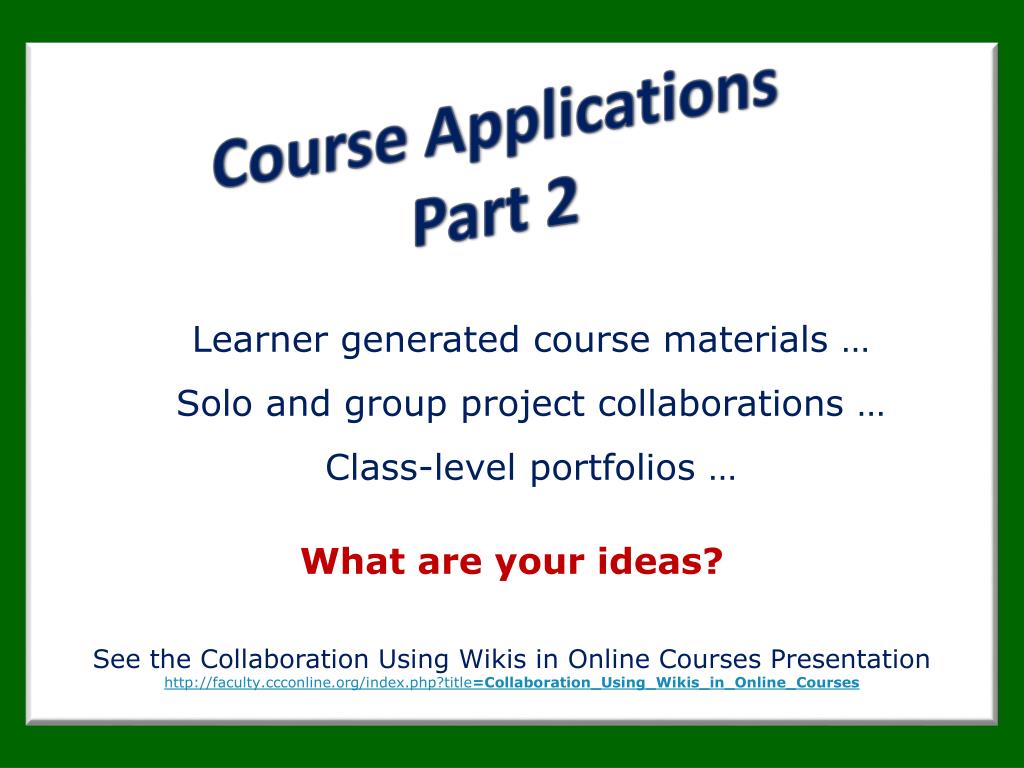 Course Applications
Part 2

Learner generated course materials …

Solo and group project collaborations …

Class-level portfolios …

What are your ideas?

See the Collaboration Using Wikis in Online Courses Presentation
http://faculty.ccconline.org/index.php?title=Collaboration_Using_Wikis_in_Online_Courses